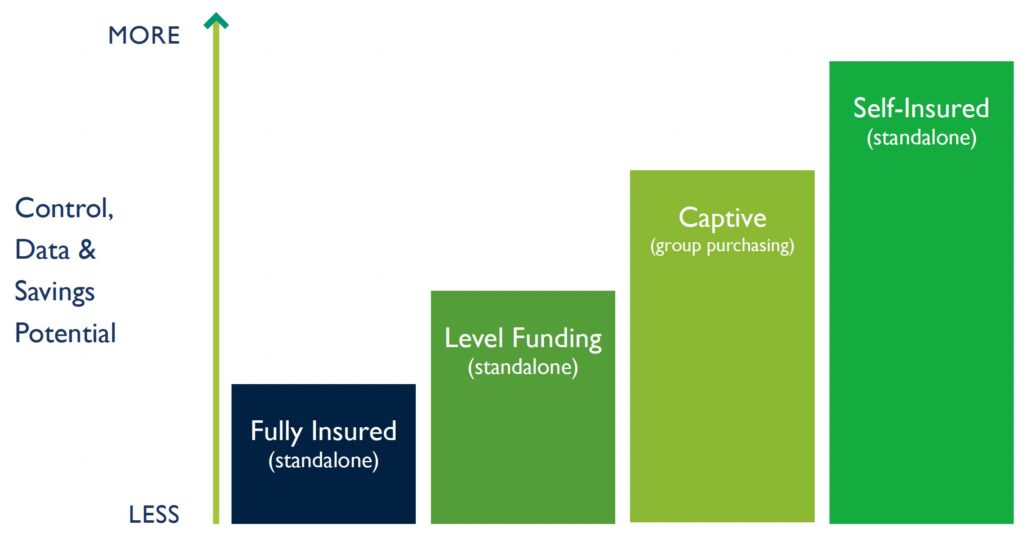 MORE

Control, Data & Savings Potential

LESS

Fully Insured
(standalone)

Level Funding
(standalone)

Captive
(group purchasing)

Self-Insured
(standalone)